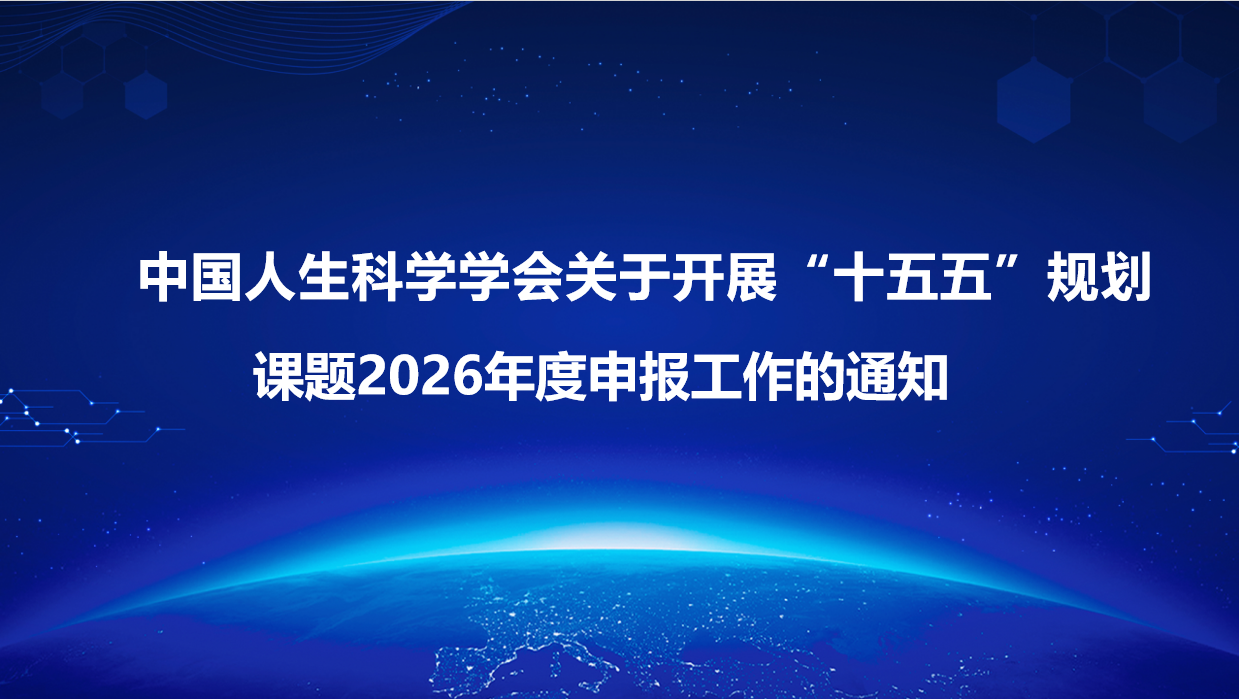 中国人生科学学会关于开展“十五五”规划课题2026年度申报工作的通知